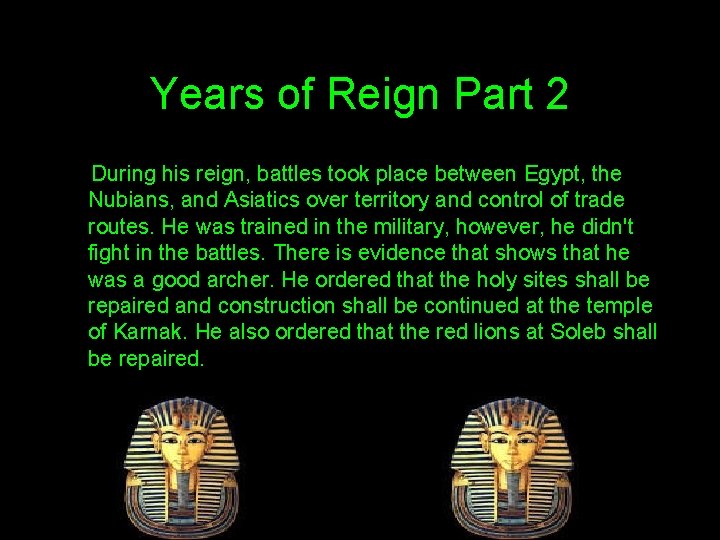 Years of Reign Part 2

During his reign, battles took place between Egypt, the Nubians, and Asiatics over territory and control of trade routes. He was trained in the military, however, he didn't fight in the battles. There is evidence that shows that he was a good archer. He ordered that the holy sites shall be repaired and construction shall be continued at the temple of Karnak. He also ordered that the red lions at Soleb shall be repaired.